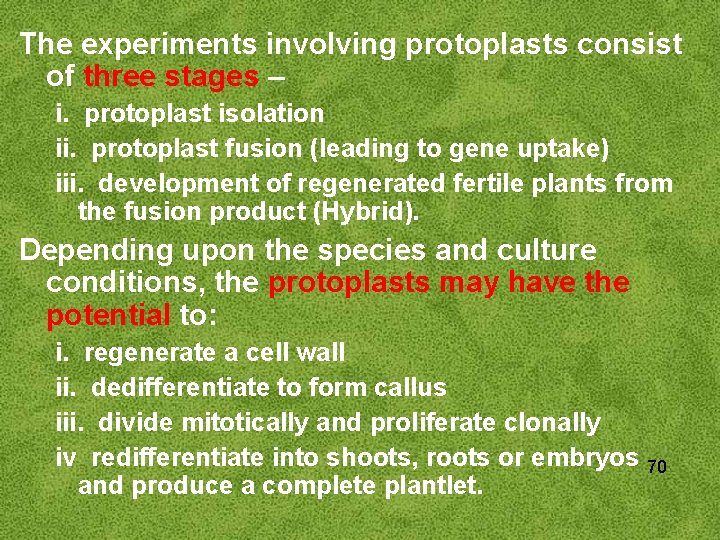 The experiments involving protoplasts consist of three stages –

i. protoplast isolation

ii. protoplast fusion (leading to gene uptake)

iii. development of regenerated fertile plants from the fusion product (Hybrid).

Depending upon the species and culture conditions, the protoplasts may have the potential to:

i. regenerate a cell wall

ii. dedifferentiate to form callus

iii. divide mitotically and proliferate clonally

iv redifferentiate into shoots, roots or embryos and produce a complete plantlet.

70